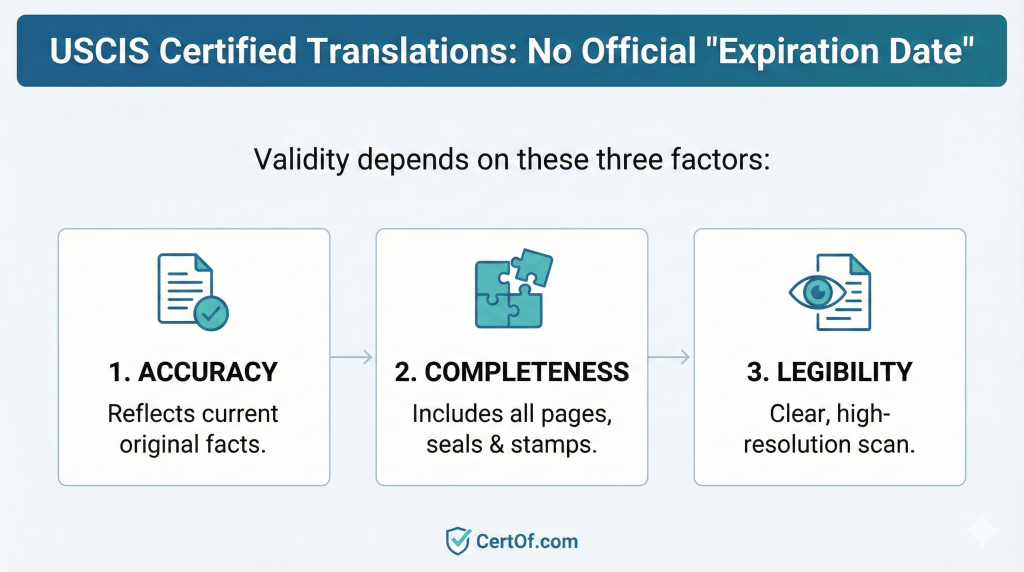 USCIS Certified Translations: No Official "Expiration Date"

Validity depends on these three factors:

1. ACCURACY
Reflects current original facts.

2. COMPLETENESS
Includes all pages, seals & stamps.

3. LEGIBILITY
Clear, high-resolution scan.

CertOf.com